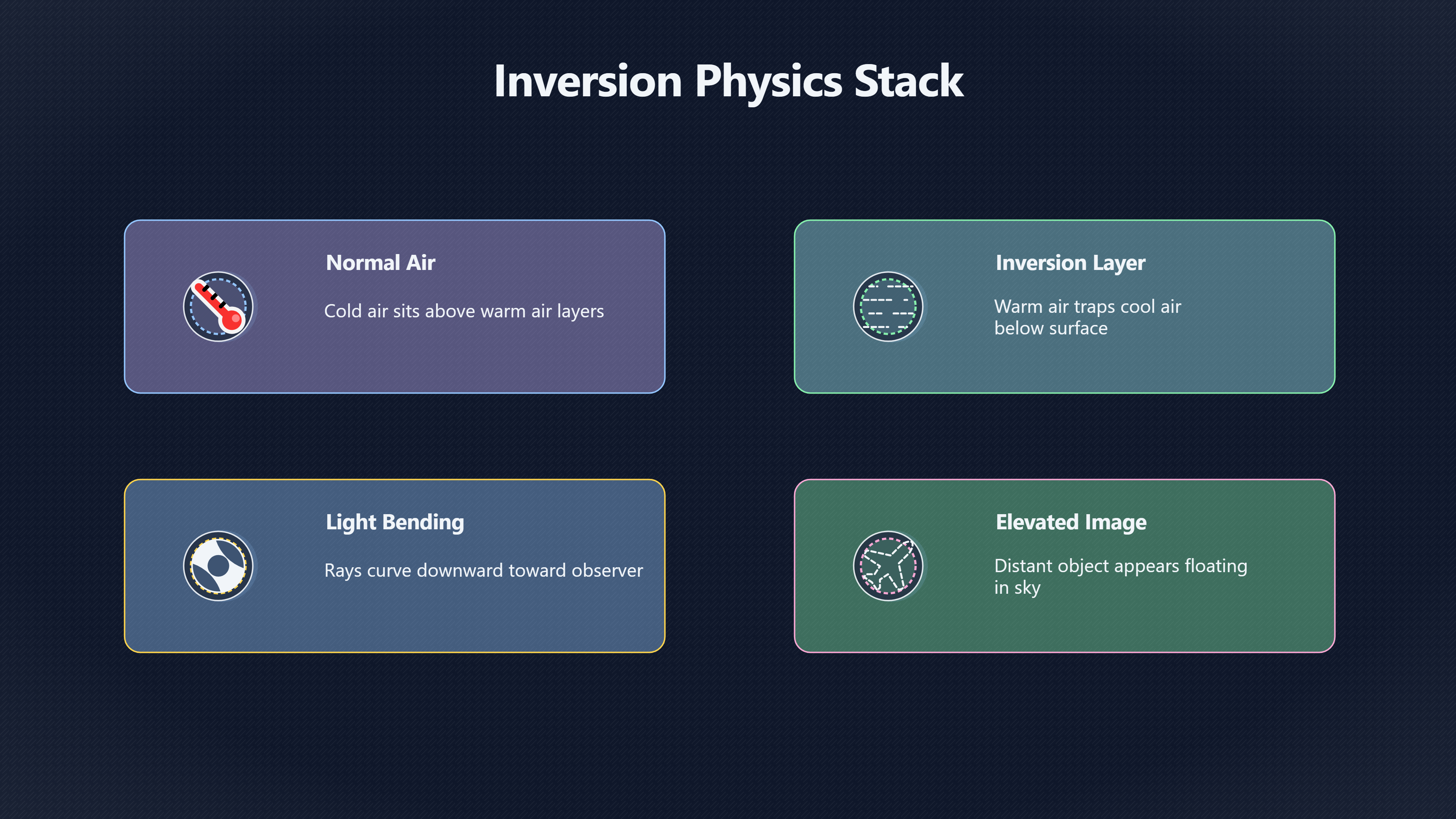 Inversion Physics Stack

Normal Air

Cold air sits above warm air layers

Inversion Layer

Warm air traps cool air below surface

Light Bending

Rays curve downward toward observer

Elevated Image

Distant object appears floating in sky